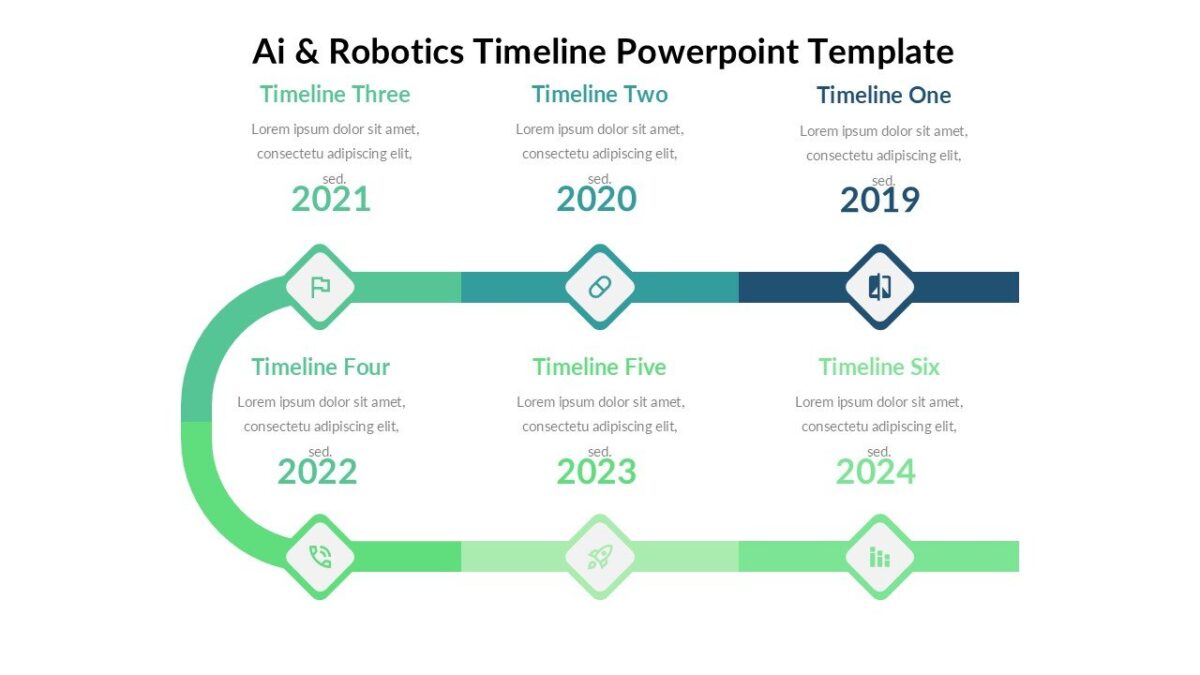 Ai & Robotics Timeline Powerpoint Template

Timeline Three
Lorem ipsum dolor sit amet, consectetu adipiscing elit, sed.
2021

Timeline Two
Lorem ipsum dolor sit amet, consectetu adipiscing elit, sed.
2020

Timeline One
Lorem ipsum dolor sit amet, consectetu adipiscing elit, sed.
2019

Timeline Four
Lorem ipsum dolor sit amet, consectetu adipiscing elit, sed.
2022

Timeline Five
Lorem ipsum dolor sit amet, consectetu adipiscing elit, sed.
2023

Timeline Six
Lorem ipsum dolor sit amet, consectetu adipiscing elit, sed.
2024